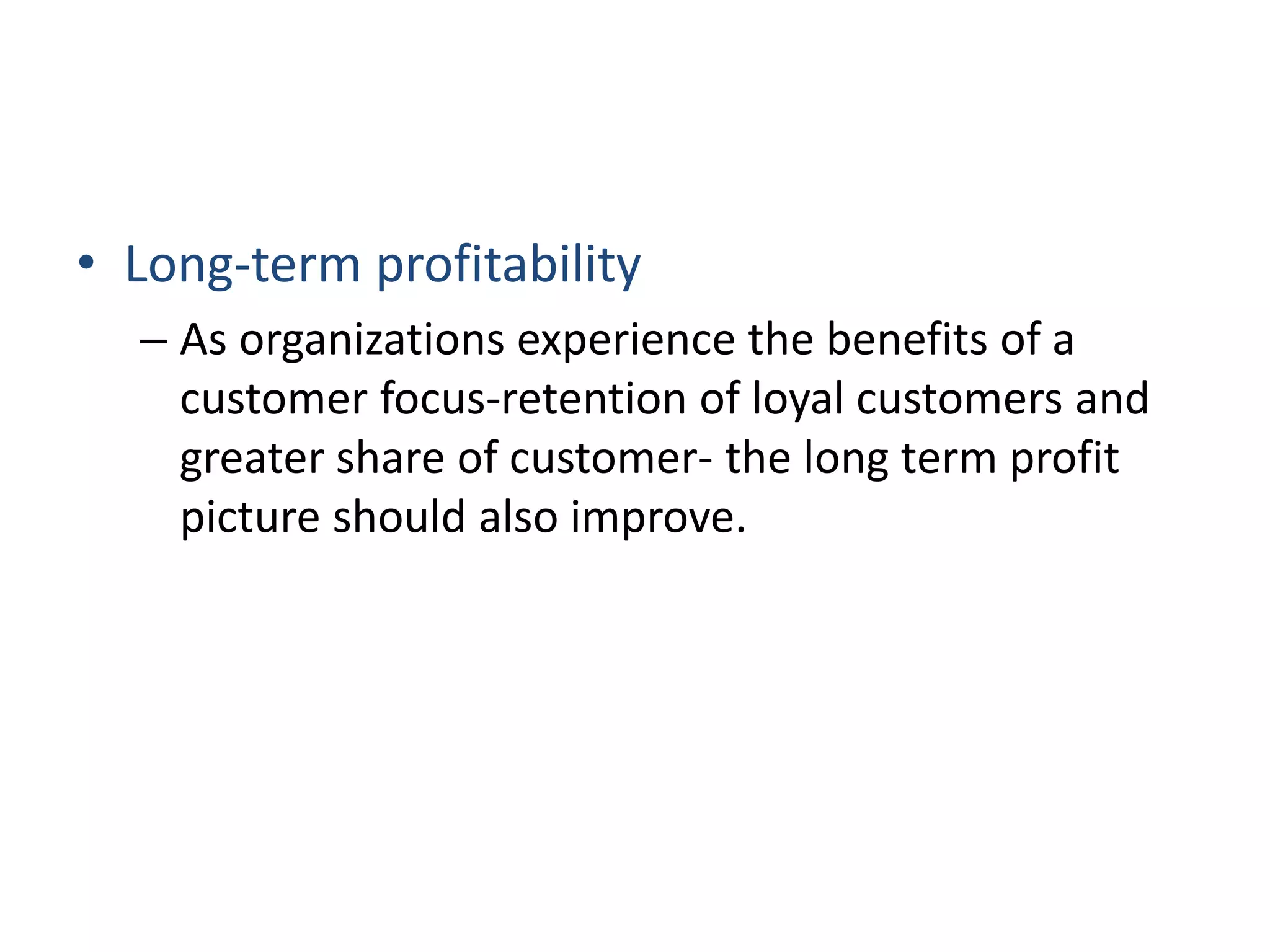 • Long-term profitability

– As organizations experience the benefits of a customer focus-retention of loyal customers and greater share of customer- the long term profit picture should also improve.